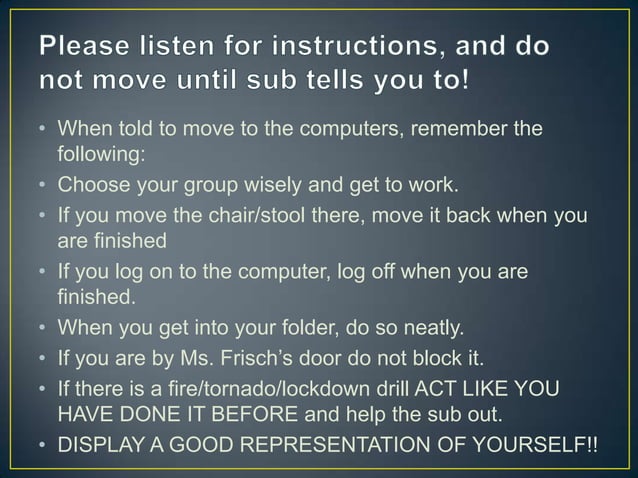 Please listen for instructions, and do not move until sub tells you to!

• When told to move to the computers, remember the following:
• Choose your group wisely and get to work.
• If you move the chair/stool there, move it back when you are finished
• If you log on to the computer, log off when you are finished.
• When you get into your folder, do so neatly.
• If you are by Ms. Frisch's door do not block it.
• If there is a fire/tornado/lockdown drill ACT LIKE YOU HAVE DONE IT BEFORE and help the sub out.
• DISPLAY A GOOD REPRESENTATION OF YOURSELF!!